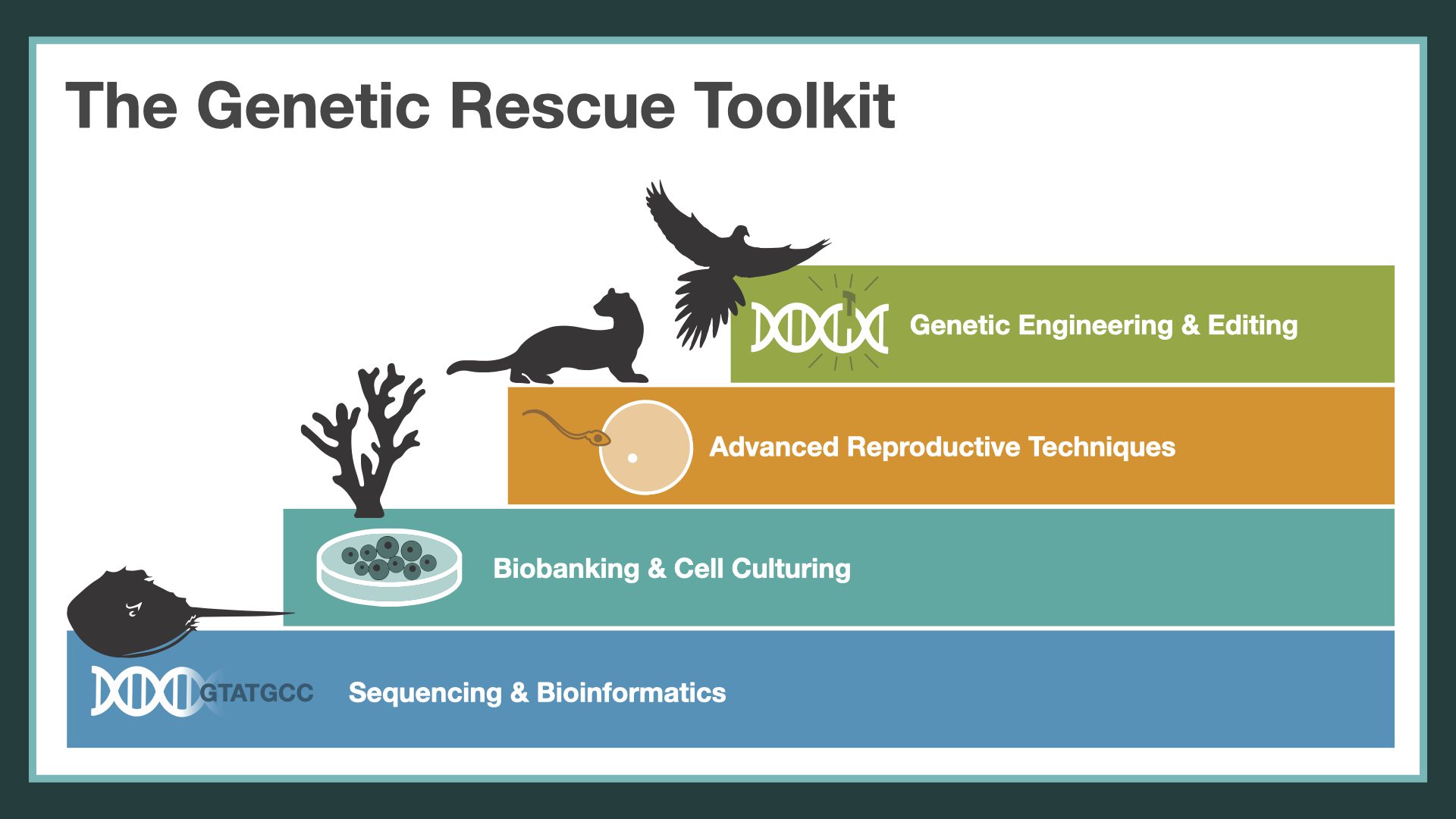 The Genetic Rescue Toolkit

Genetic Engineering & Editing

Advanced Reproductive Techniques

Biobanking & Cell Culturing

GTATGCC Sequencing & Bioinformatics